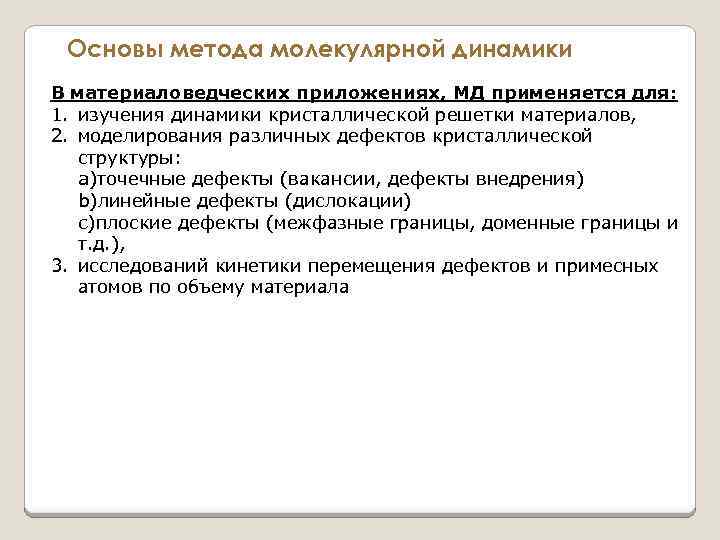 Основы метода молекулярной динамики

В материаловедческих приложениях, МД применяется для:
1. изучения динамики кристаллической решетки материалов,
2. моделирования различных дефектов кристаллической структуры:
a)точечные дефекты (вакансии, дефекты внедрения)
b)линейные дефекты (дислокации)
c)плоские дефекты (межфазные границы, доменные границы и т.д.),
3. исследований кинетики перемещения дефектов и примесных атомов по объему материала